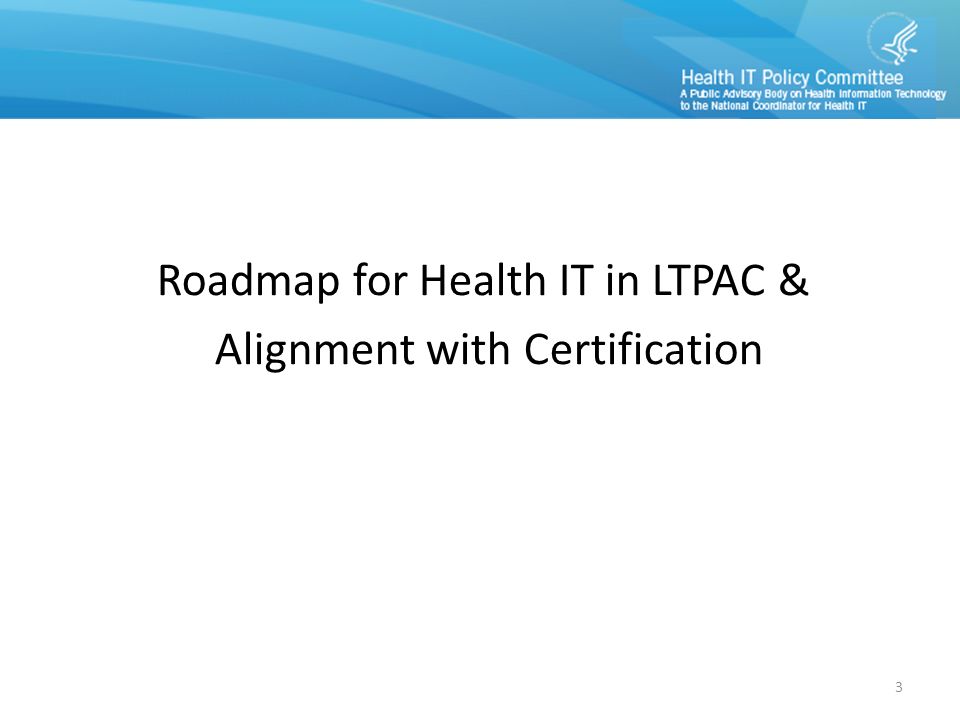 Health IT Policy Committee
A Public Advisory Body on Health Information Technology to the National Coordinator for Health IT

Roadmap for Health IT in LTPAC & Alignment with Certification

3